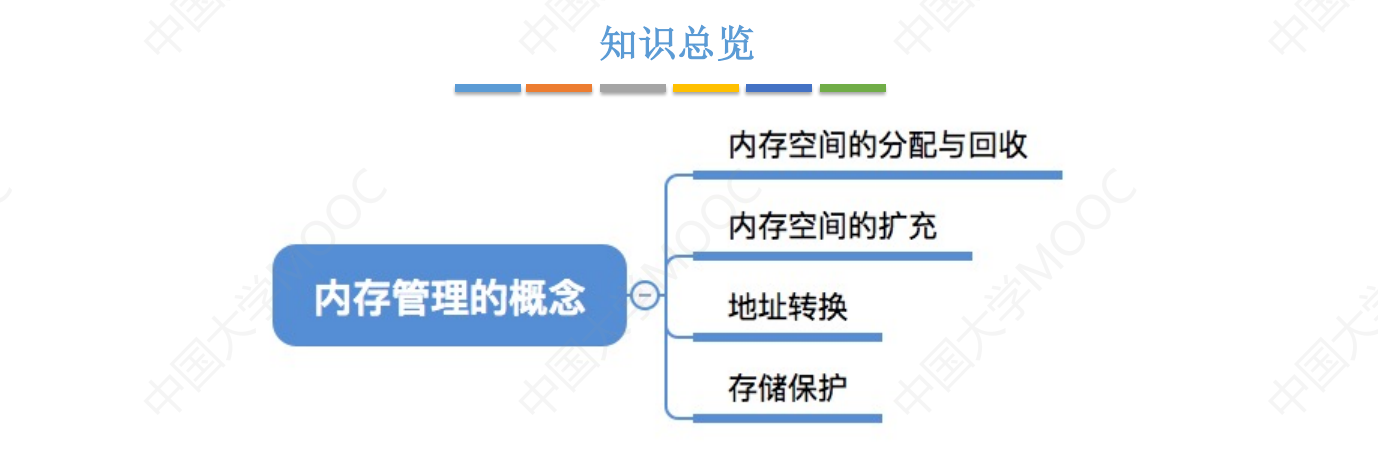 知识总览

内存管理的概念

内存空间的分配与回收

内存空间的扩充

地址转换

存储保护

中国大学MOOC